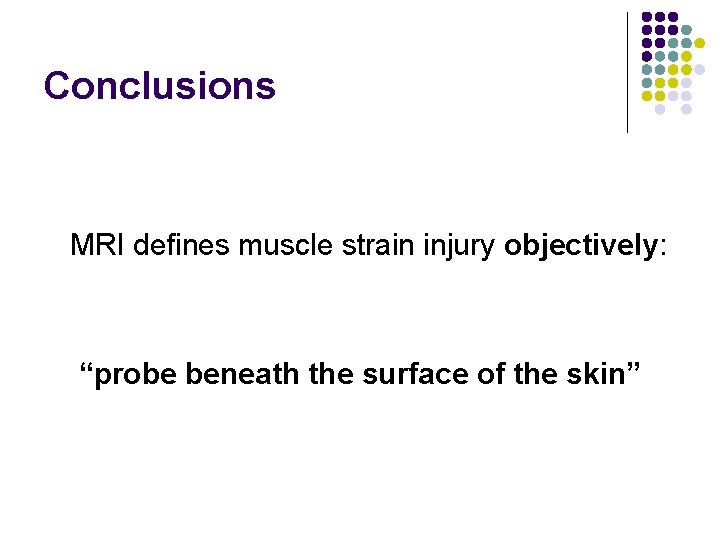 Conclusions

MRI defines muscle strain injury objectively:

“probe beneath the surface of the skin”